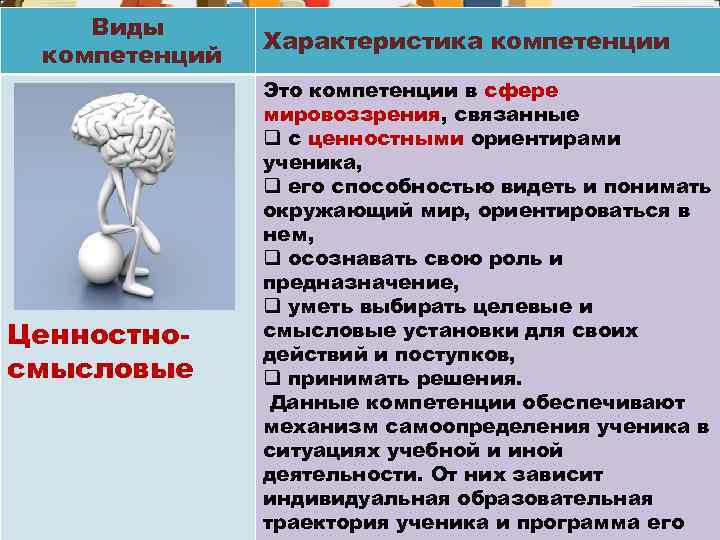 | Виды компетенций | Характеристика компетенции |
|---|---|
| Ценностно-смысловые | Это компетенции в сфере мировоззрения, связанные ❑ с ценностными ориентирами ученика, ❑ его способностью видеть и понимать окружающий мир, ориентироваться в нем, ❑ осознавать свою роль и предназначение, ❑ уметь выбирать целевые и смысловые установки для своих действий и поступков, ❑ принимать решения. Данные компетенции обеспечивают механизм самоопределения ученика в ситуациях учебной и иной деятельности. От них зависит индивидуальная образовательная траектория ученика и программа его |